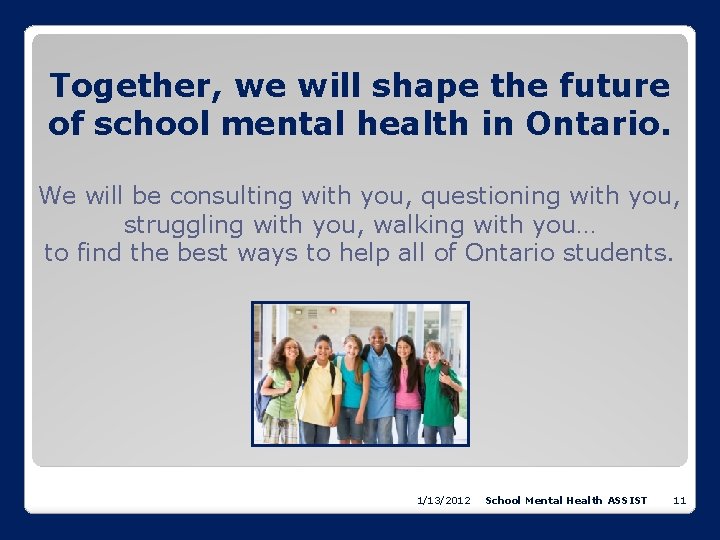 Together, we will shape the future of school mental health in Ontario.

We will be consulting with you, questioning with you, struggling with you, walking with you… to find the best ways to help all of Ontario students.

1/13/2012 School Mental Health ASSIST 11